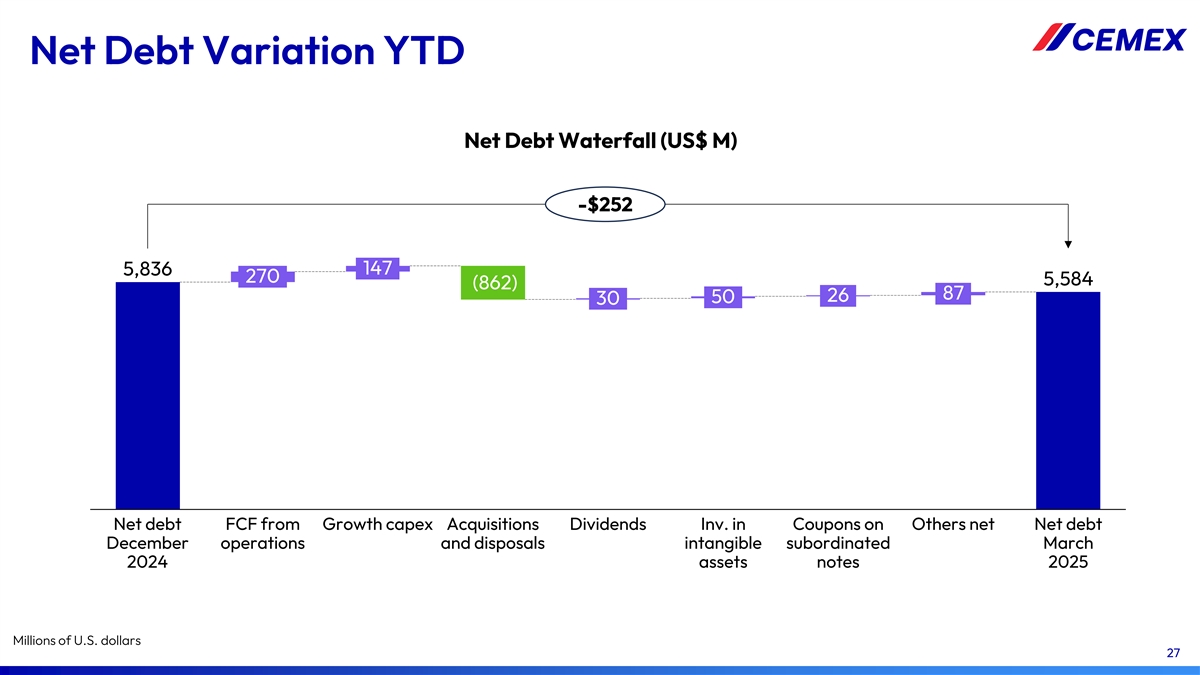 Net Debt Variation YTD

CEMEX

Net Debt Waterfall (US$ M)

-$252

5,836

270

147

(862)

30

50

26

87

5,584

Net debt December 2024

FCF from operations

Growth capex

Acquisitions and disposals

Dividends

Inv. in intangible assets

Coupons on subordinated notes

Others net

Net debt March 2025

Millions of U.S. dollars

27